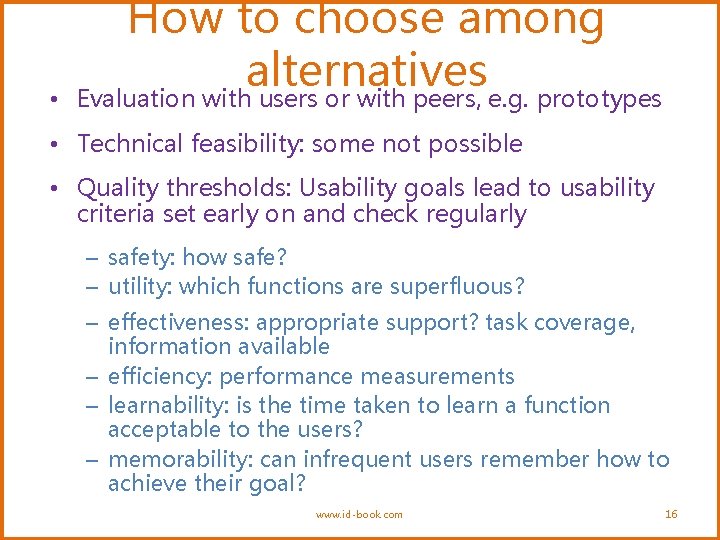 How to choose among alternatives

• Evaluation with users or with peers, e.g. prototypes

• Technical feasibility: some not possible

• Quality thresholds: Usability goals lead to usability criteria set early on and check regularly

– safety: how safe?
– utility: which functions are superfluous?
– effectiveness: appropriate support? task coverage, information available
– efficiency: performance measurements
– learnability: is the time taken to learn a function acceptable to the users?
– memorability: can infrequent users remember how to achieve their goal?

www.id-book.com

16